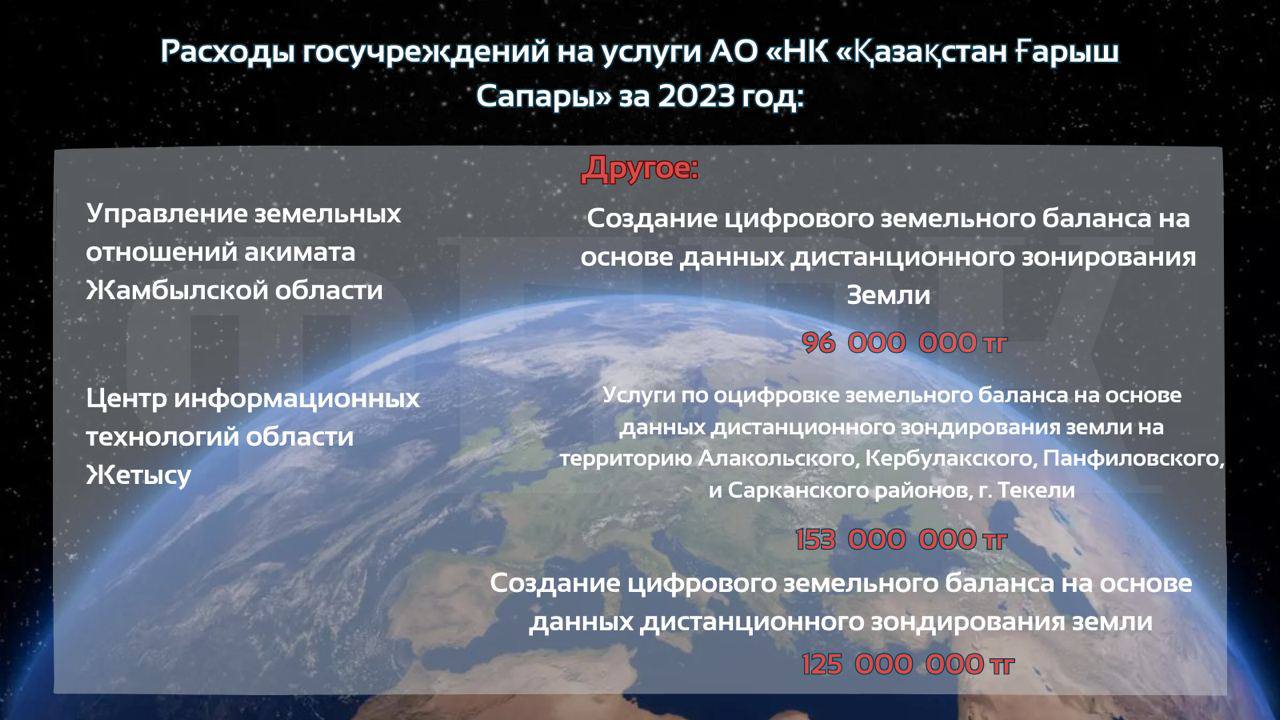 Расходы госучреждений на услуги АО «НК «Қазақстан Ғарыш Сапары» за 2023 год:

Другое:

Управление земельных отношений акимата Жамбылской области

Создание цифрового земельного баланса на основе данных дистанционного зонирования Земли

96 000 000 тг

Центр информационных технологий области Жетысу

Услуги по оцифровке земельного баланса на основе данных дистанционного зондирования земли на территорию Алакольского, Кербулакского, Панфиловского, и Сарканского районов, г. Текели

153 000 000 тг

Создание цифрового земельного баланса на основе данных дистанционного зондирования земли

125 000 000 тг